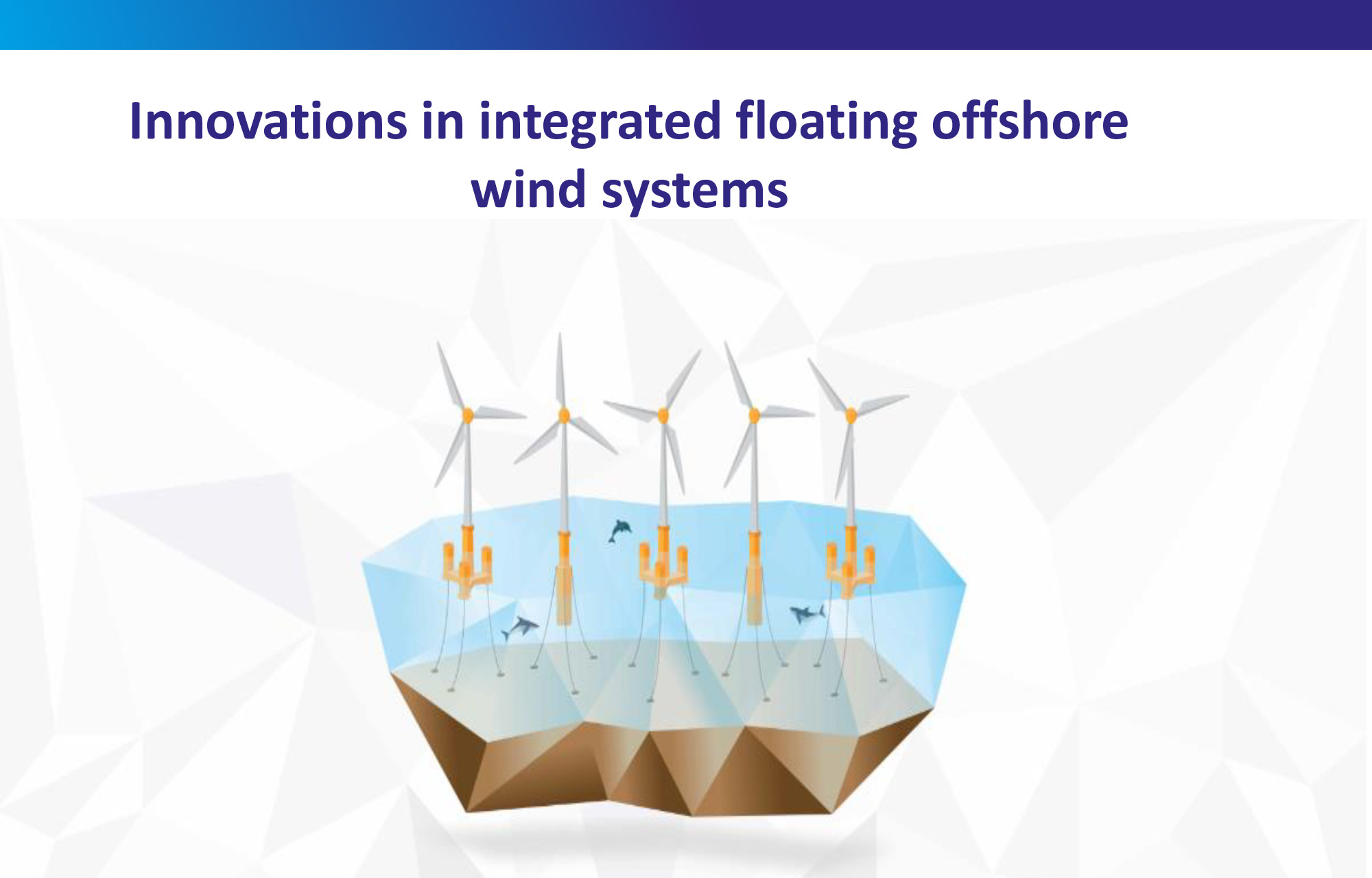 Innovations in integrated floating offshore wind systems